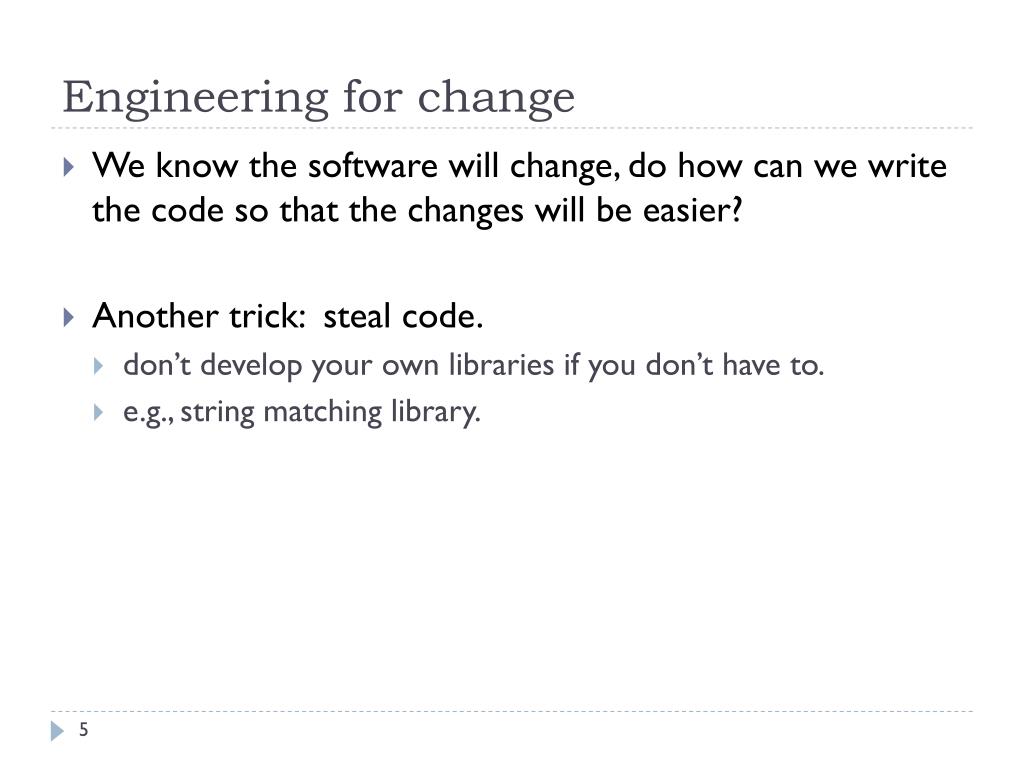 Engineering for change

We know the software will change, do how can we write the code so that the changes will be easier?

Another trick: steal code.

don’t develop your own libraries if you don’t have to.

e.g., string matching library.

5